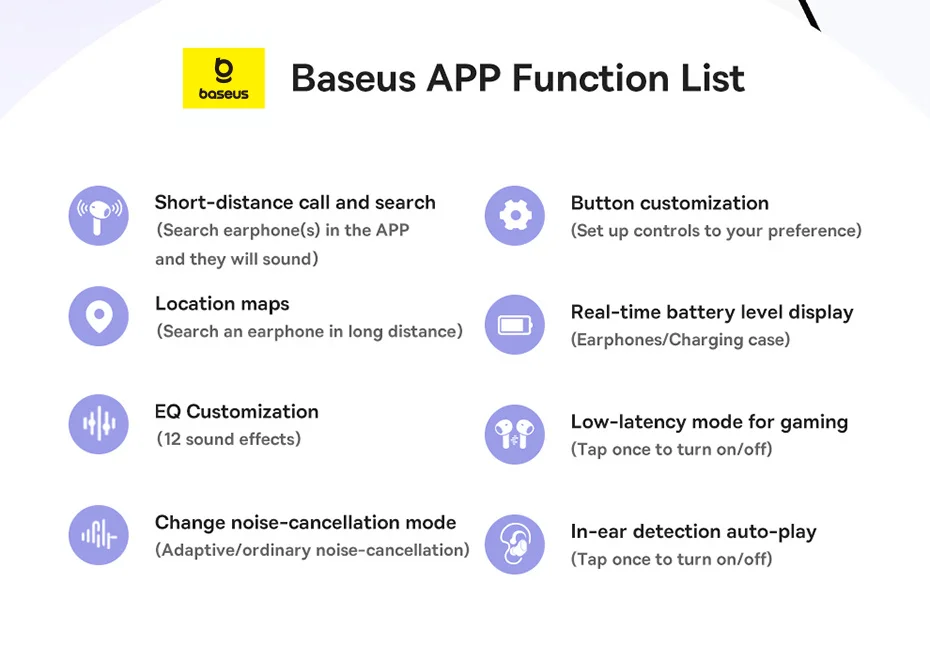 baseus

Baseus APP Function List

Short-distance call and search
(Search earphone(s) in the APP and they will sound)

Location maps
(Search an earphone in long distance)

EQ Customization
(12 sound effects)

Change noise-cancellation mode
(Adaptive/ordinary noise-cancellation)

Button customization
(Set up controls to your preference)

Real-time battery level display
(Earphones/Charging case)

Low-latency mode for gaming
(Tap once to turn on/off)

In-ear detection auto-play
(Tap once to turn on/off)